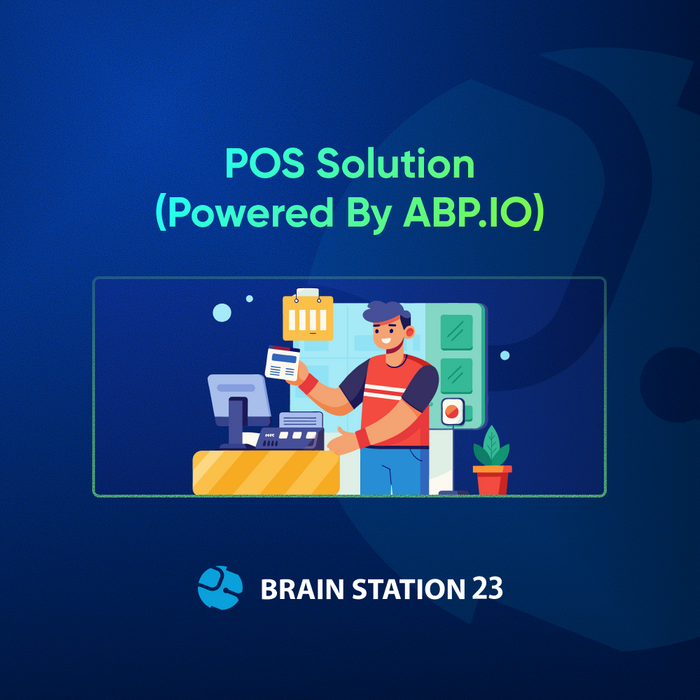 POS Solution
(Powered By ABP.IO)

BRAIN STATION 23